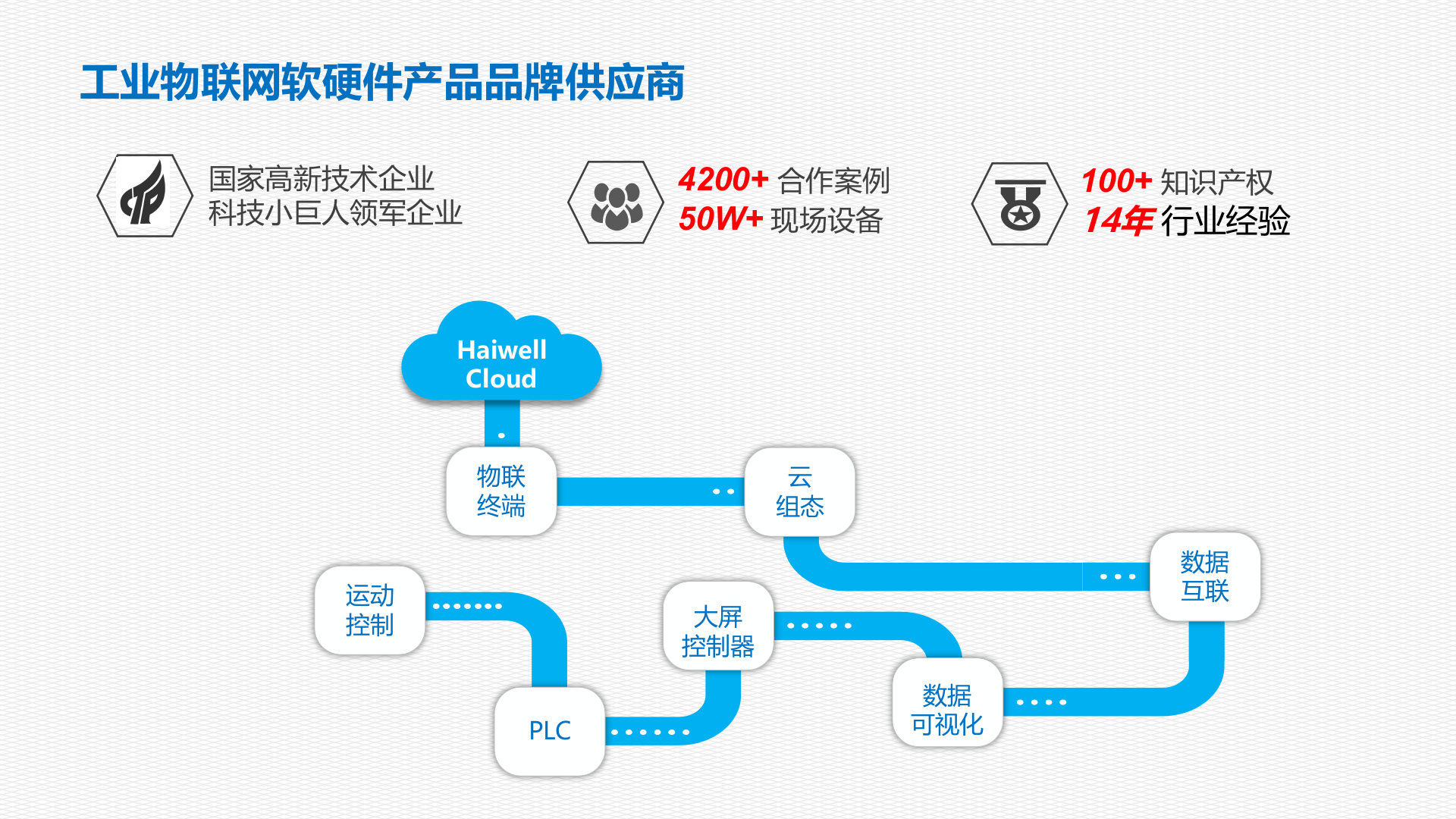 工业物联网软硬件产品品牌供应商

国家高新技术企业
科技小巨人领军企业

4200+ 合作案例
50W+ 现场设备

100+ 知识产权
14年 行业经验

Haiwell Cloud

物联终端

云组态

数据互联

运动控制

大屏控制器

PLC

数据可视化